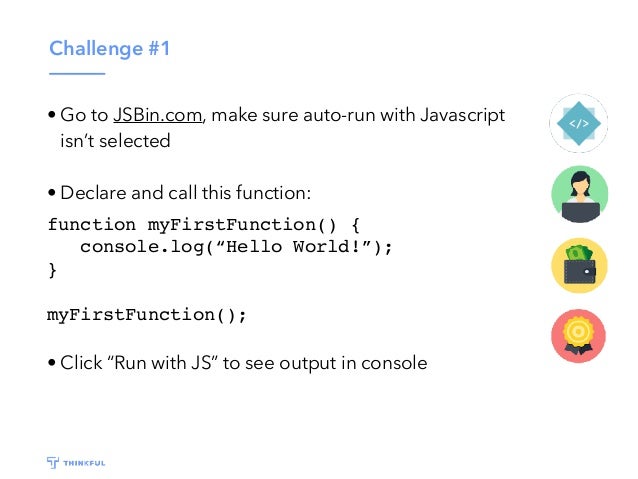 Challenge #1

• Go to JSBin.com, make sure auto-run with Javascript isn't selected

• Declare and call this function:

function myFirstFunction() {
   console.log("Hello World!");
}

myFirstFunction();

• Click "Run with JS" to see output in console

</>

THINKFUL